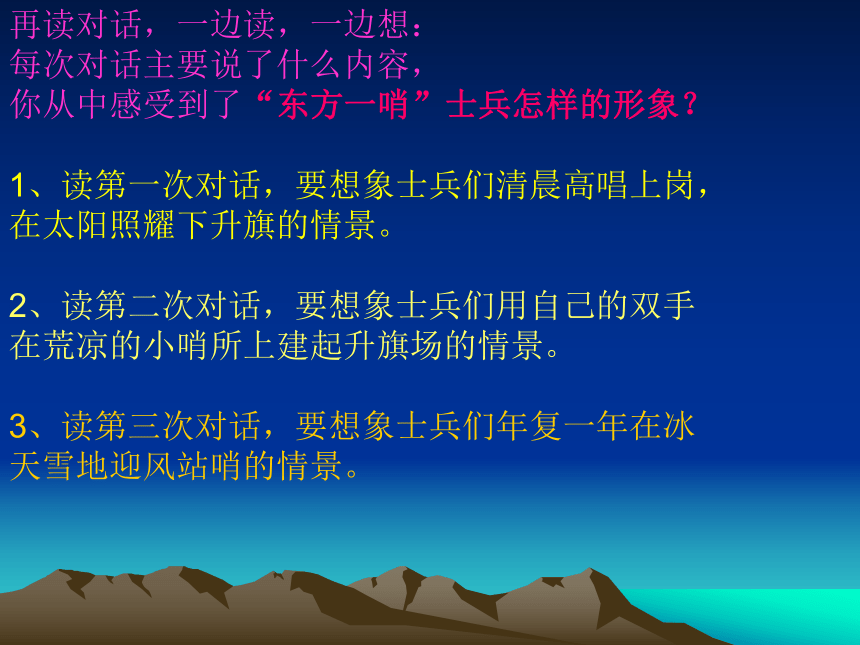 再读对话，一边读，一边想：
每次对话主要说了什么内容，
你从中感受到了“东方一哨”士兵怎样的形象？

1、读第一次对话，要想象士兵们清晨高唱上岗，在太阳照耀下升旗的情景。

2、读第二次对话，要想象士兵们用自己的双手在荒凉的小哨所上建起升旗场的情景。

3、读第三次对话，要想象士兵们年复一年在冰天雪地迎风站哨的情景。